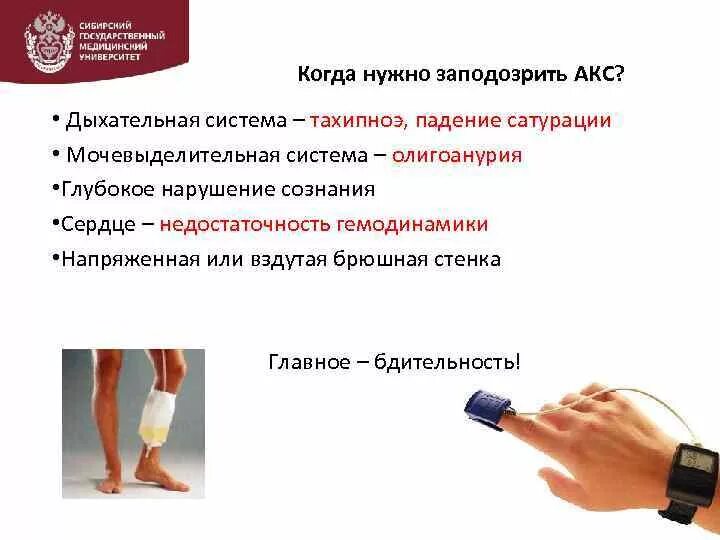 СИБИРСКИЙ ГОСУДАРСТВЕННЫЙ МЕДИЦИНСКИЙ УНИВЕРСИТЕТ

Когда нужно заподозрить АКС?

• Дыхательная система – тахипноэ, падение сатурации

• Мочевыделительная система – олигоанурия

•Глубокое нарушение сознания

•Сердце – недостаточность гемодинамики

•Напряженная или вздутая брюшная стенка

Главное – бдительность!